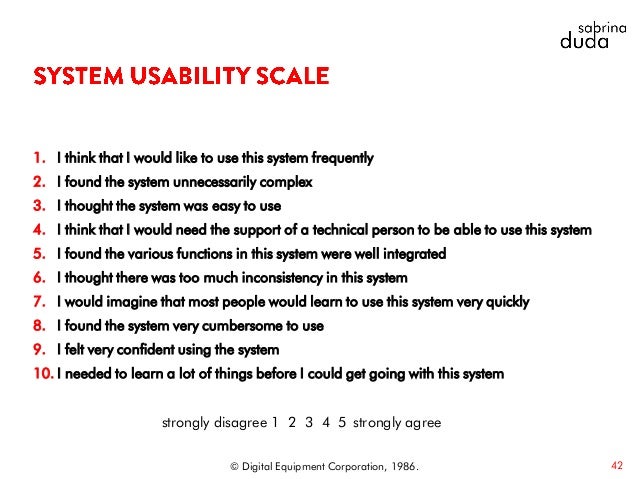 sabrina
duda

SYSTEM USABILITY SCALE

1. I think that I would like to use this system frequently
2. I found the system unnecessarily complex
3. I thought the system was easy to use
4. I think that I would need the support of a technical person to be able to use this system
5. I found the various functions in this system were well integrated
6. I thought there was too much inconsistency in this system
7. I would imagine that most people would learn to use this system very quickly
8. I found the system very cumbersome to use
9. I felt very confident using the system
10. I needed to learn a lot of things before I could get going with this system

strongly disagree 1 2 3 4 5 strongly agree

© Digital Equipment Corporation, 1986.

42